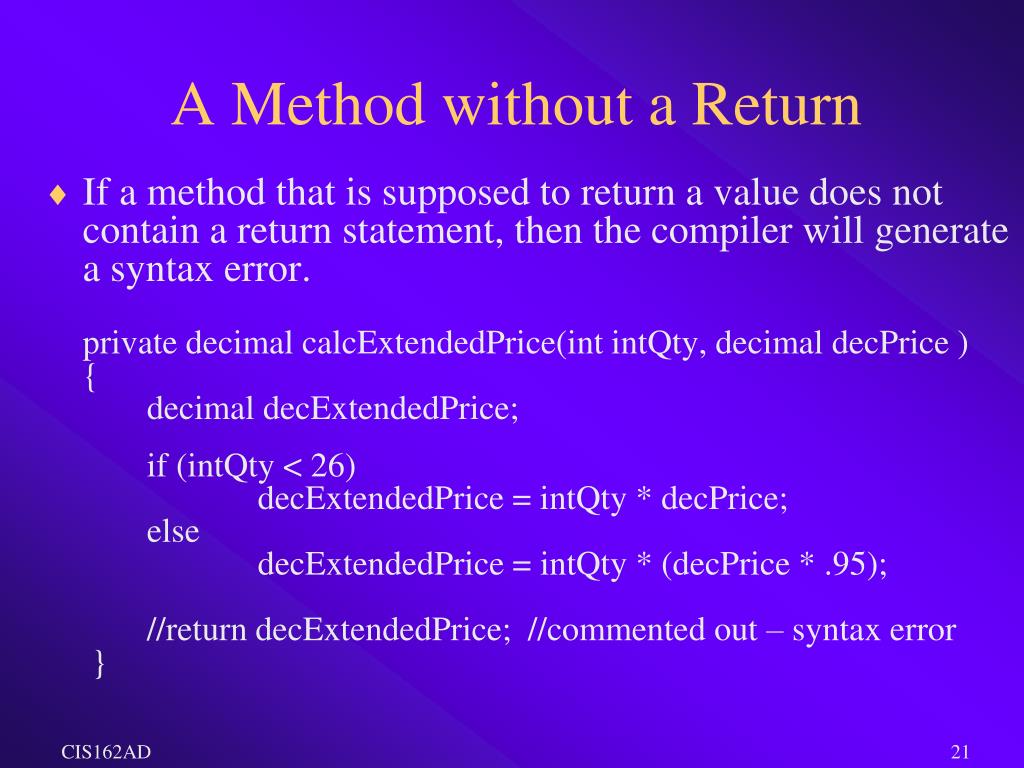 A Method without a Return

♦ If a method that is supposed to return a value does not contain a return statement, then the compiler will generate a syntax error.

private decimal calcExtendedPrice(int intQty, decimal decPrice )
{
decimal decExtendedPrice;

if (intQty < 26)
decExtendedPrice = intQty * decPrice;
else
decExtendedPrice = intQty * (decPrice * .95);

//return decExtendedPrice; //commented out – syntax error
}

CIS162AD

21